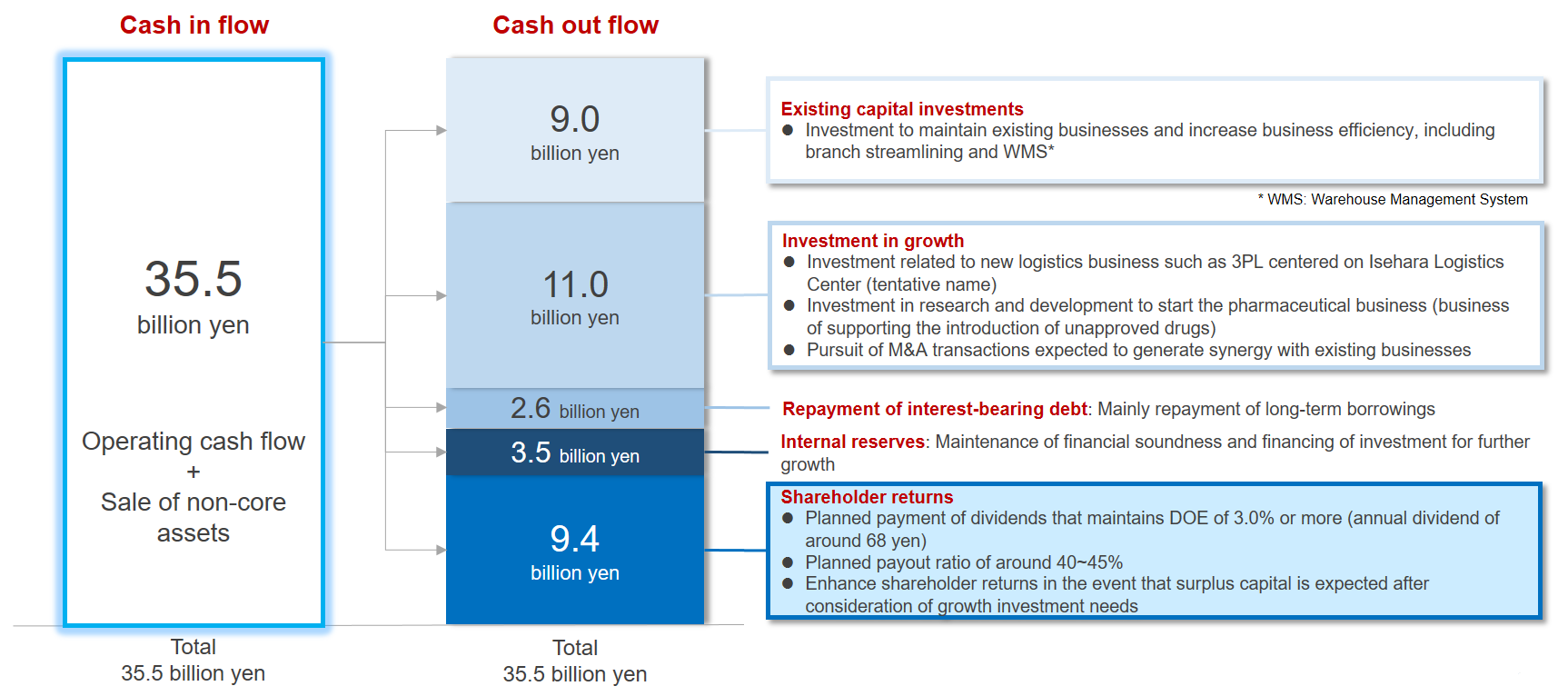 Cash in flow

35.5
billion yen

Operating cash flow
+
Sale of non-core assets

Total
35.5 billion yen

Cash out flow

9.0
billion yen

11.0
billion yen

2.6 billion yen

3.5 billion yen

9.4
billion yen

Total
35.5 billion yen

Existing capital investments
● Investment to maintain existing businesses and increase business efficiency, including branch streamlining and WMS*

* WMS: Warehouse Management System

Investment in growth
● Investment related to new logistics business such as 3PL centered on Isehara Logistics Center (tentative name)
● Investment in research and development to start the pharmaceutical business (business of supporting the introduction of unapproved drugs)
● Pursuit of M&A transactions expected to generate synergy with existing businesses

Repayment of interest-bearing debt: Mainly repayment of long-term borrowings

Internal reserves: Maintenance of financial soundness and financing of investment for further growth

Shareholder returns
● Planned payment of dividends that maintains DOE of 3.0% or more (annual dividend of around 68 yen)
● Planned payout ratio of around 40~45%
● Enhance shareholder returns in the event that surplus capital is expected after consideration of growth investment needs